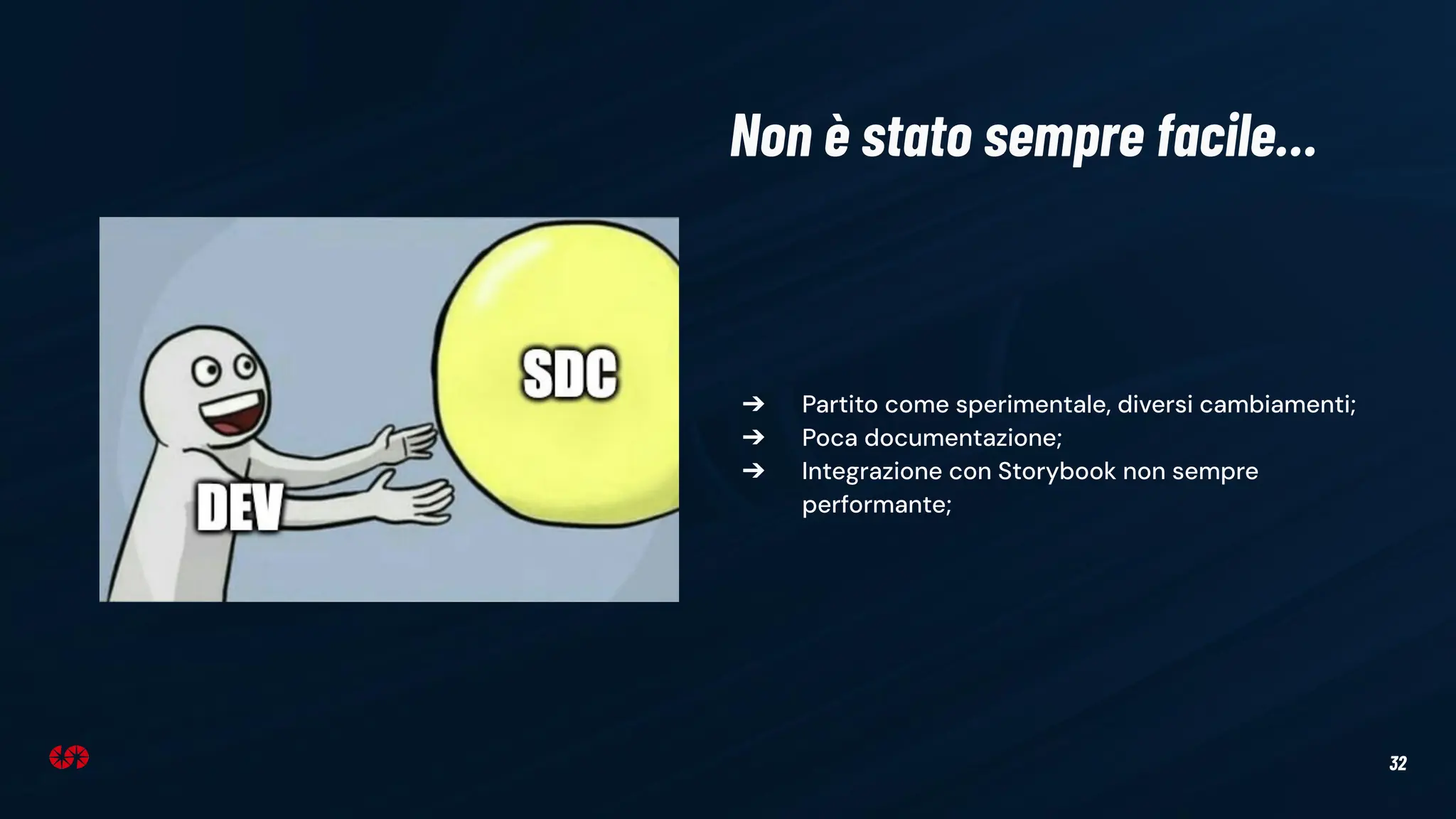 Non è stato sempre facile...

SDC

DEV

➔ Partito come sperimentale, diversi cambiamenti;
➔ Poca documentazione;
➔ Integrazione con Storybook non sempre performante;

32